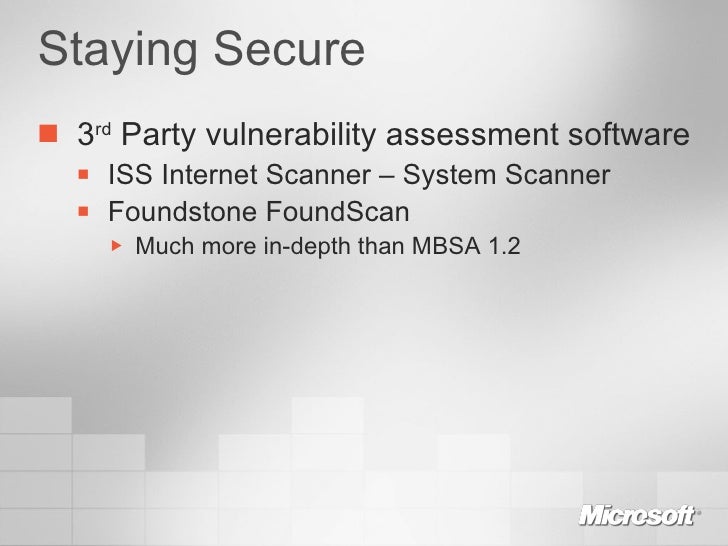 Staying Secure

3rd Party vulnerability assessment software

ISS Internet Scanner – System Scanner

Foundstone FoundScan

Much more in-depth than MBSA 1.2

Microsoft®